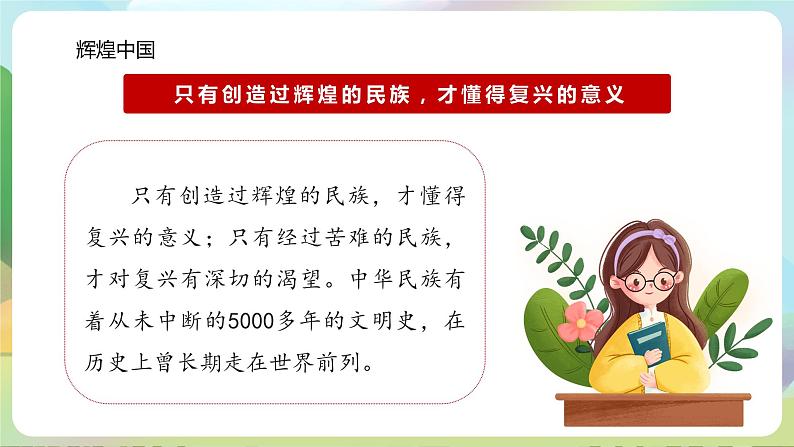 辉煌中国

只有创造过辉煌的民族，才懂得复兴的意义

只有创造过辉煌的民族，才懂得复兴的意义；只有经过苦难的民族，才对复兴有深切的渴望。中华民族有着从未中断的5000多年的文明史，在历史上曾长期走在世界前列。